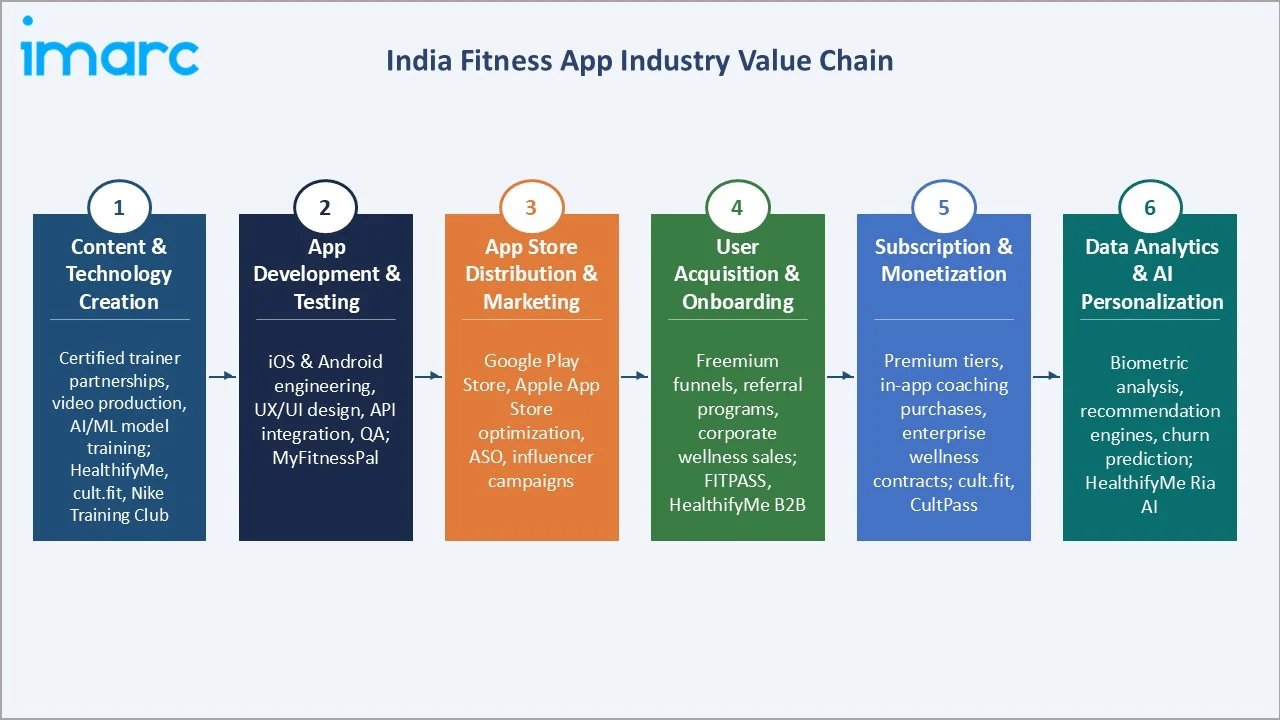 imarc

India Fitness App Industry Value Chain

1
Content & Technology Creation

Certified trainer partnerships, video production, AI/ML model training; HealthifyMe, cult.fit, Nike Training Club

2
App Development & Testing

iOS & Android engineering, UX/UI design, API integration, QA; MyFitnessPal

3
App Store Distribution & Marketing

Google Play Store, Apple App Store optimization, ASO, influencer campaigns

4
User Acquisition & Onboarding

Freemium funnels, referral programs, corporate wellness sales; FITPASS, HealthifyMe B2B

5
Subscription & Monetization

Premium tiers, in-app coaching purchases, enterprise wellness contracts; cult.fit, CultPass

6
Data Analytics & AI Personalization

Biometric analysis, recommendation engines, churn prediction; HealthifyMe Ria AI